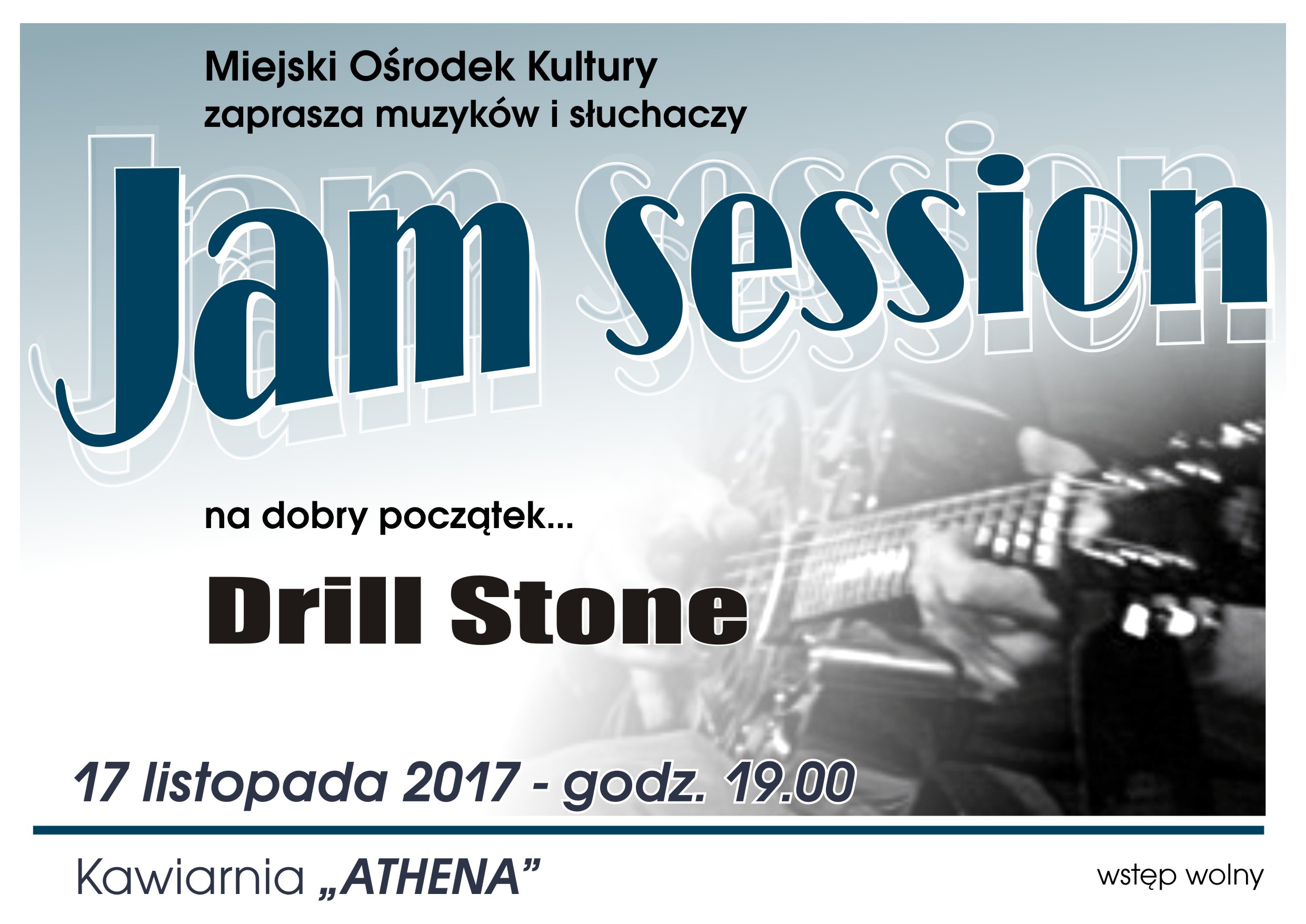 Miejski Ośrodek Kultury
zaprasza muzyków i słuchaczy

Jam session

na dobry początek...

Drill Stone

17 listopada 2017 - godz. 19.00

Kawiarnia „ATHENA”

wstęp wolny